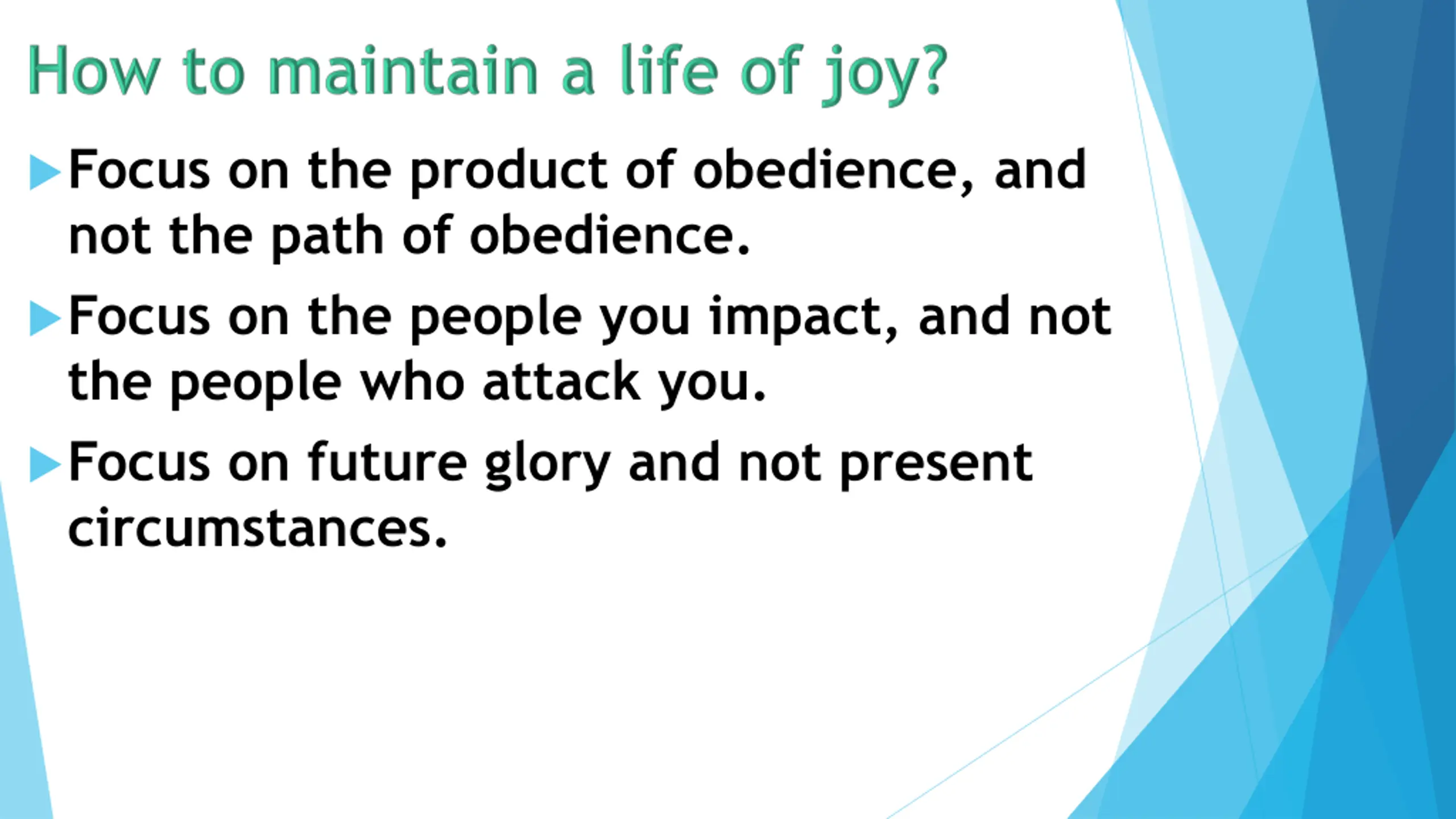 How to maintain a life of joy?

Focus on the product of obedience, and not the path of obedience.

Focus on the people you impact, and not the people who attack you.

Focus on future glory and not present circumstances.